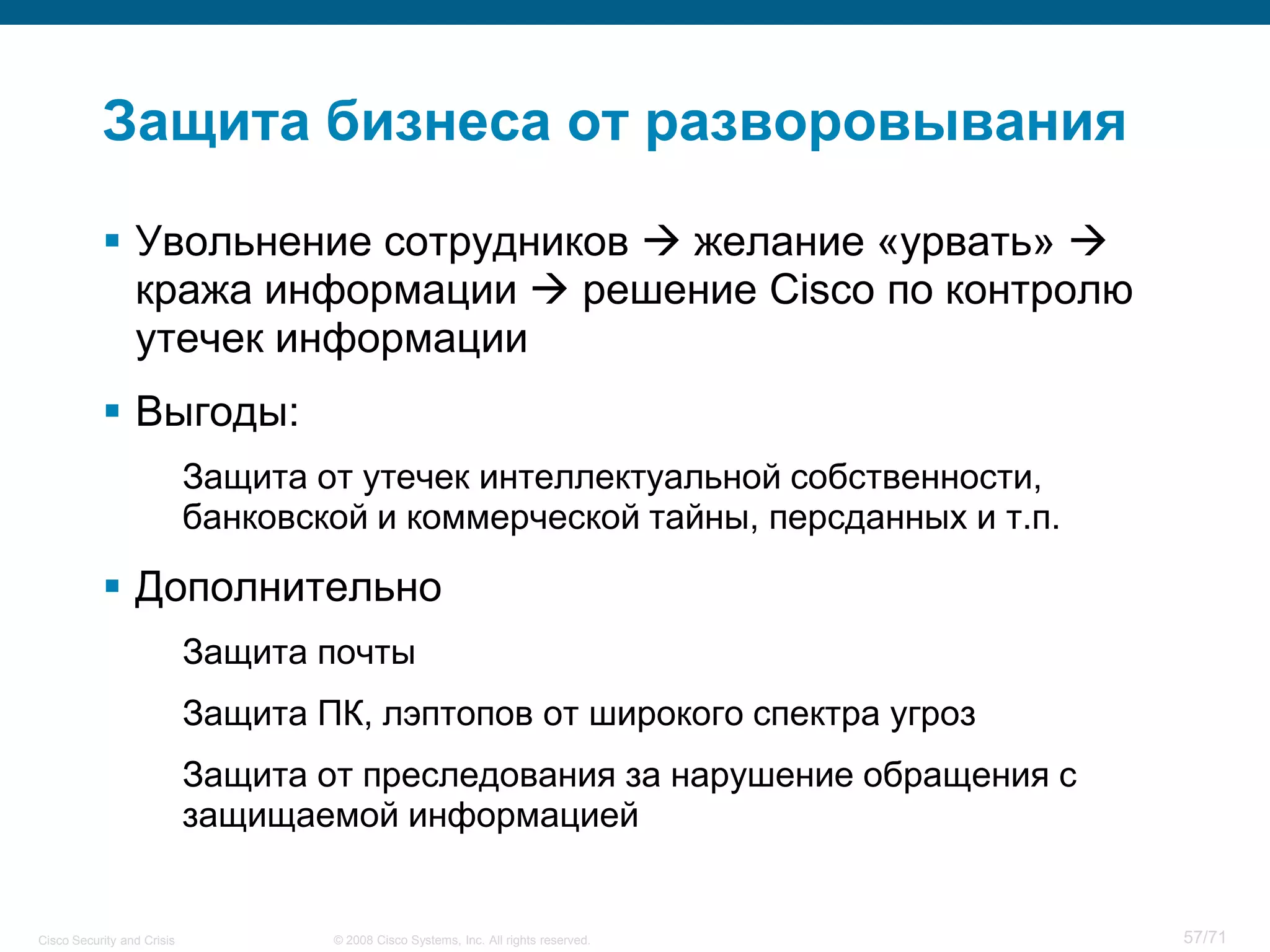 Защита бизнеса от разворовывания

▪ Увольнение сотрудников → желание «урвать» → кража информации → решение Cisco по контролю утечек информации

▪ Выгоды:

Защита от утечек интеллектуальной собственности, банковской и коммерческой тайны, персданных и т.п.

▪ Дополнительно

Защита почты

Защита ПК, лэптопов от широкого спектра угроз

Защита от преследования за нарушение обращения с защищаемой информацией

Cisco Security and Crisis © 2008 Cisco Systems, Inc. All rights reserved. 57/71